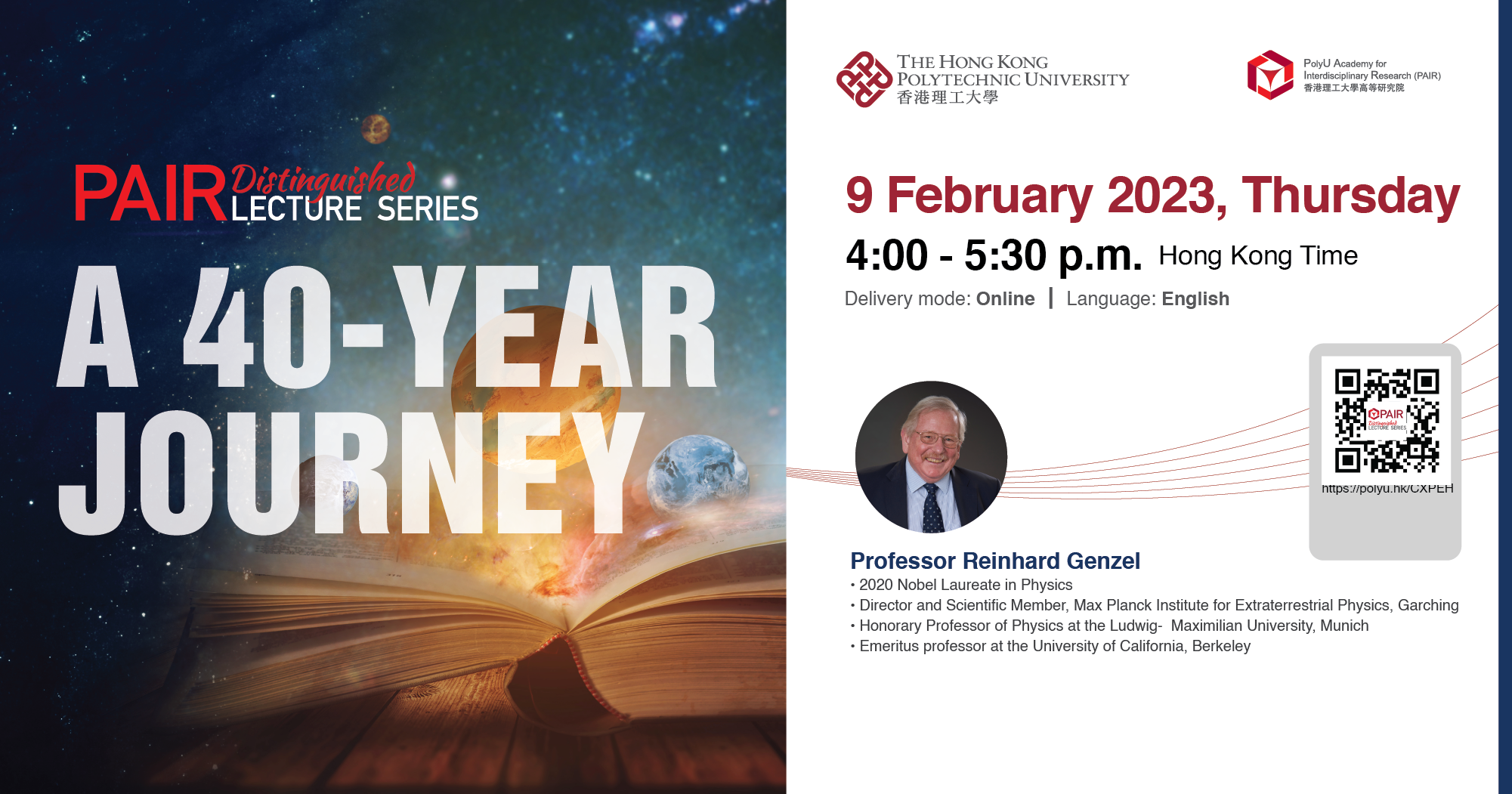 PAIR Distinguished LECTURE SERIES

A 40-YEAR JOURNEY

THE HONG KONG POLYTECHNIC UNIVERSITY
香港理工大學

PolyU Academy for Interdisciplinary Research (PAIR)
香港理工大學高等研究院

9 February 2023, Thursday

4:00 - 5:30 p.m. Hong Kong Time

Delivery mode: Online | Language: English

PAIR Distinguished LECTURE SERIES

https://polyu.hk/CXPEH

Professor Reinhard Genzel
• 2020 Nobel Laureate in Physics
• Director and Scientific Member, Max Planck Institute for Extraterrestrial Physics, Garching
• Honorary Professor of Physics at the Ludwig- Maximilian University, Munich
• Emeritus professor at the University of California, Berkeley